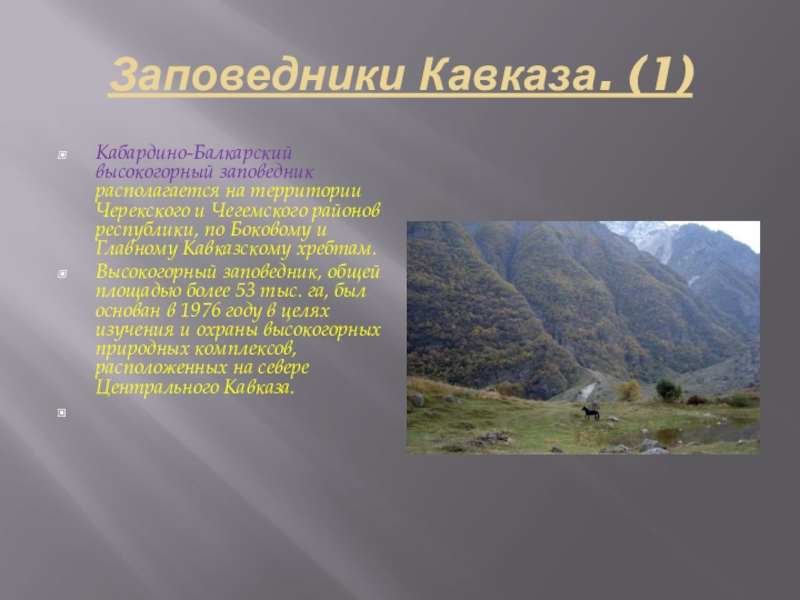 Заповедники Кавказа. (1)

Кабардино-Балкарский высокогорный заповедник располагается на территории Черекского и Чегемского районов республики, по Боковому и Главному Кавказскому хребтам.

Высокогорный заповедник, общей площадью более 53 тыс. га, был основан в 1976 году в целях изучения и охраны высокогорных природных комплексов, расположенных на севере Центрального Кавказа.